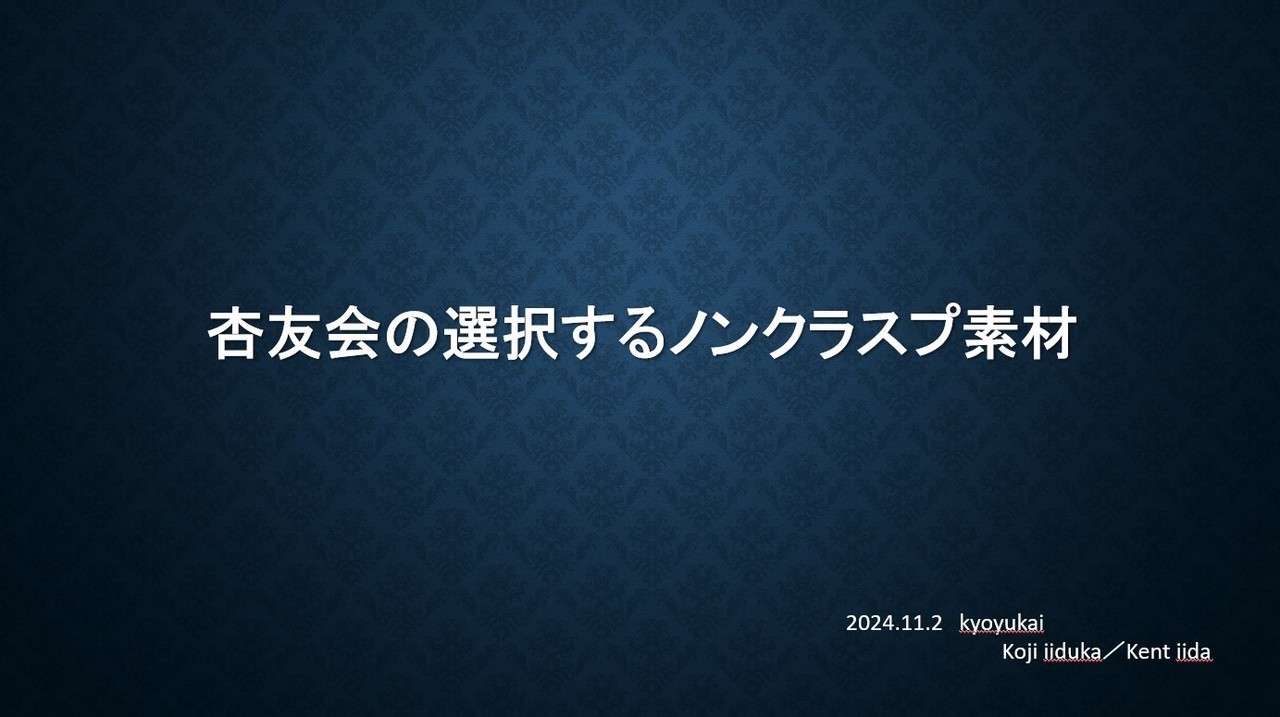 杏友会の選択するノンクラスプ素材

2024.11.2 kyoyukai
Koji iiduka／Kent iida